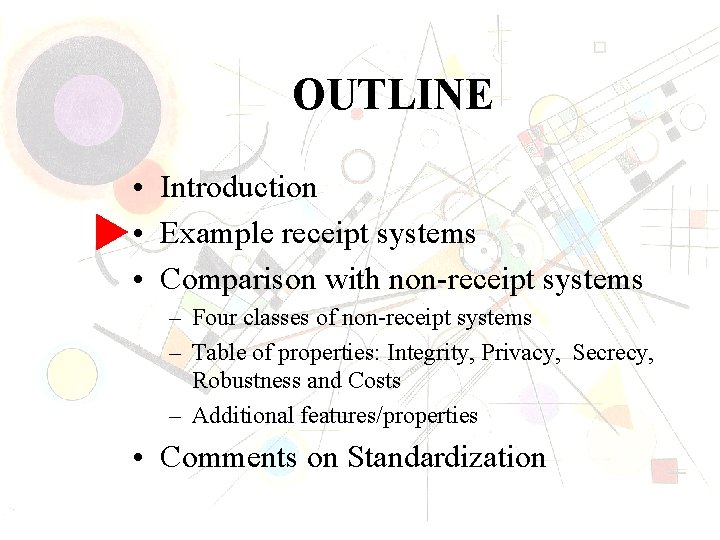 OUTLINE

• Introduction
• Example receipt systems
• Comparison with non-receipt systems
  – Four classes of non-receipt systems
  – Table of properties: Integrity, Privacy, Secrecy, Robustness and Costs
  – Additional features/properties
• Comments on Standardization